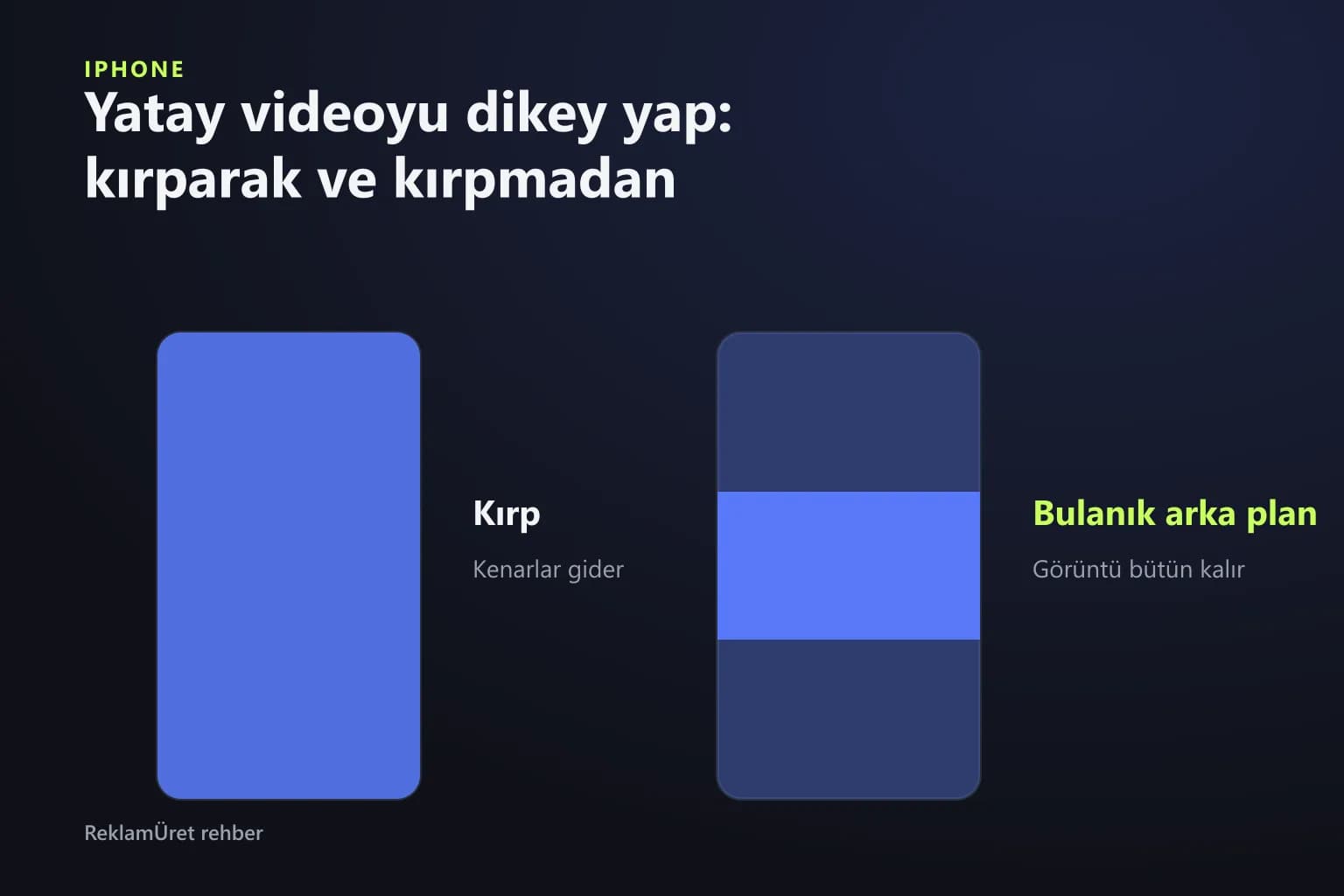 IPHONE

Yatay videoyu dikey yap:
kırparak ve kırpmadan

Kırp

Kenarlar gider

Bulanık arka plan

Görüntü bütün kalır

ReklamÜret rehber